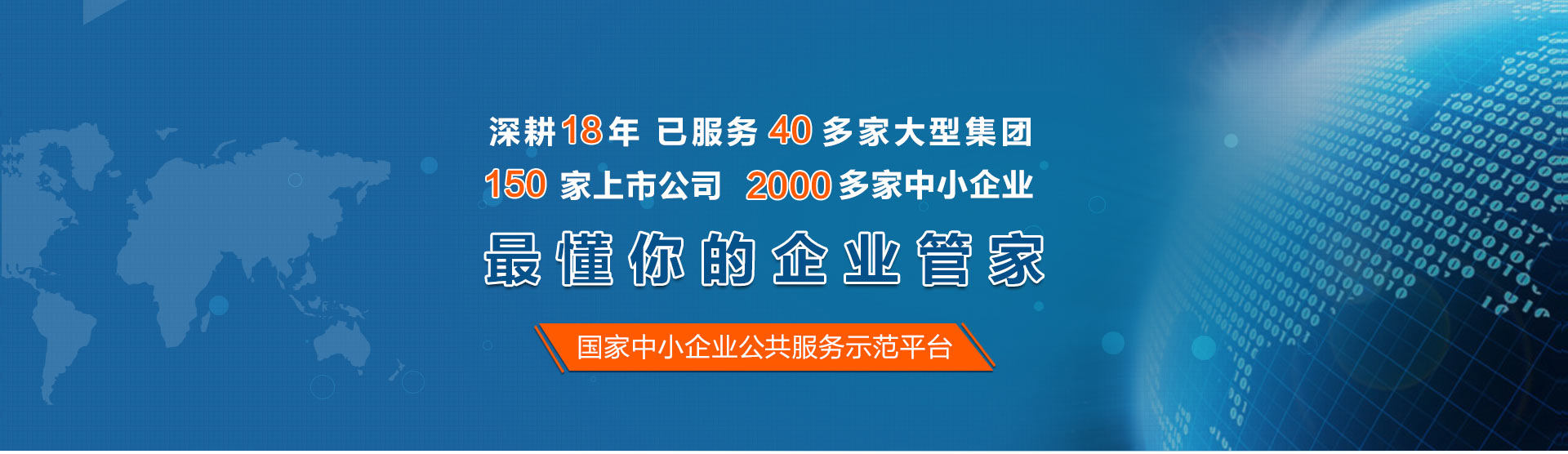 深耕18年 已服务 40 多家大型集团
150 家上市公司 2000 多家中小企业
最懂你的企业管家
国家中小企业公共服务示范平台